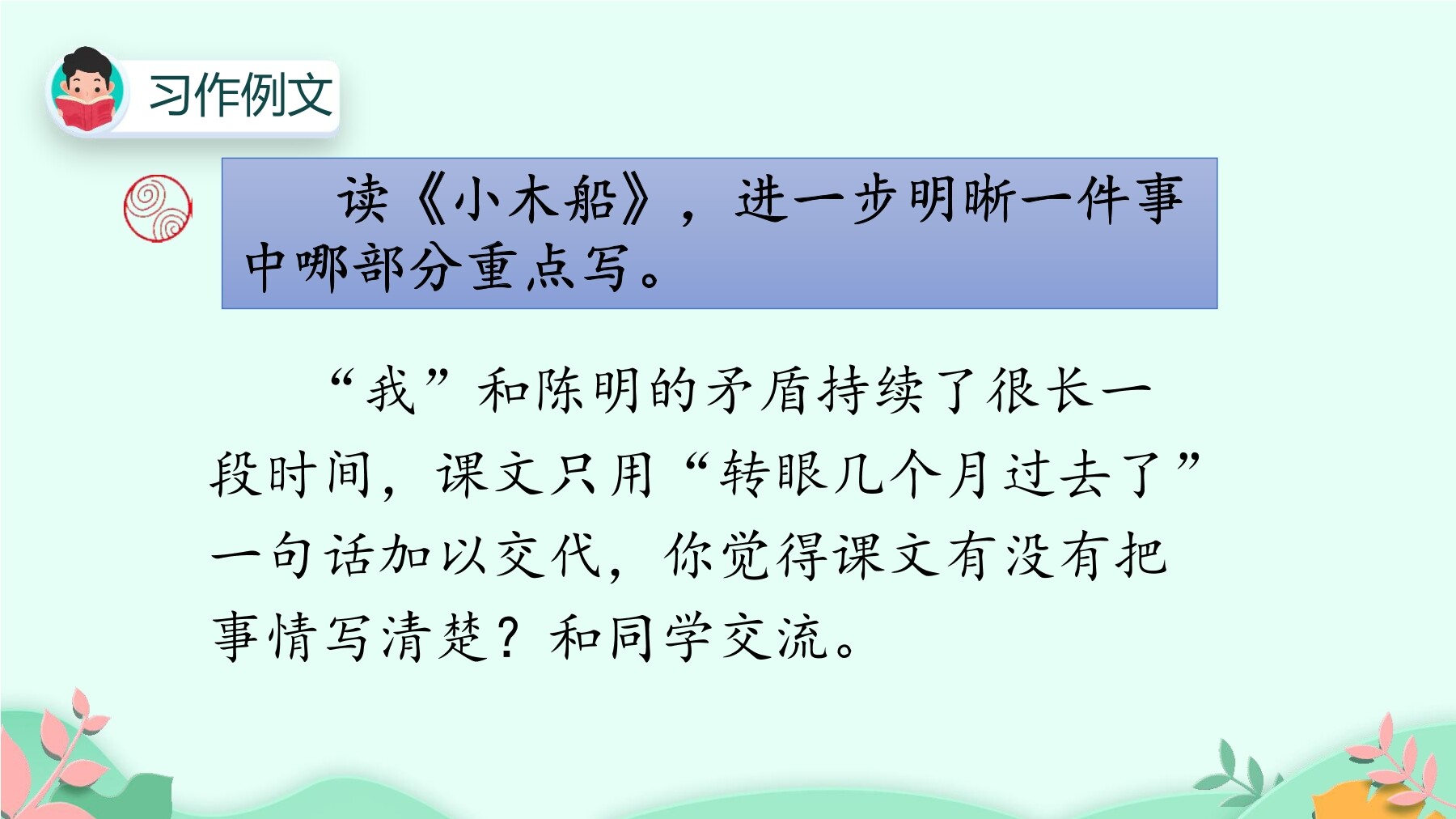 习作例文

读《小木船》，进一步明晰一件事中哪部分重点写。

“我”和陈明的矛盾持续了很长一段时间，课文只用“转眼几个月过去了”一句话加以交代，你觉得课文有没有把事情写清楚？和同学交流。